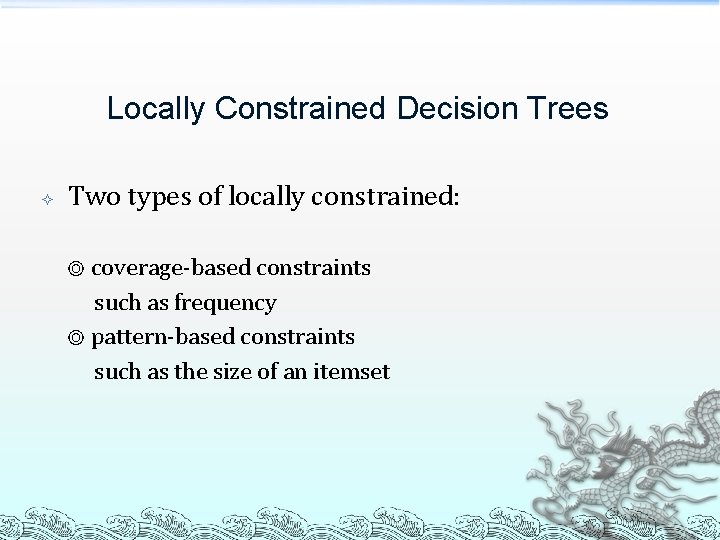 Locally Constrained Decision Trees

✧ Two types of locally constrained:

◎ coverage-based constraints
such as frequency
◎ pattern-based constraints
such as the size of an itemset